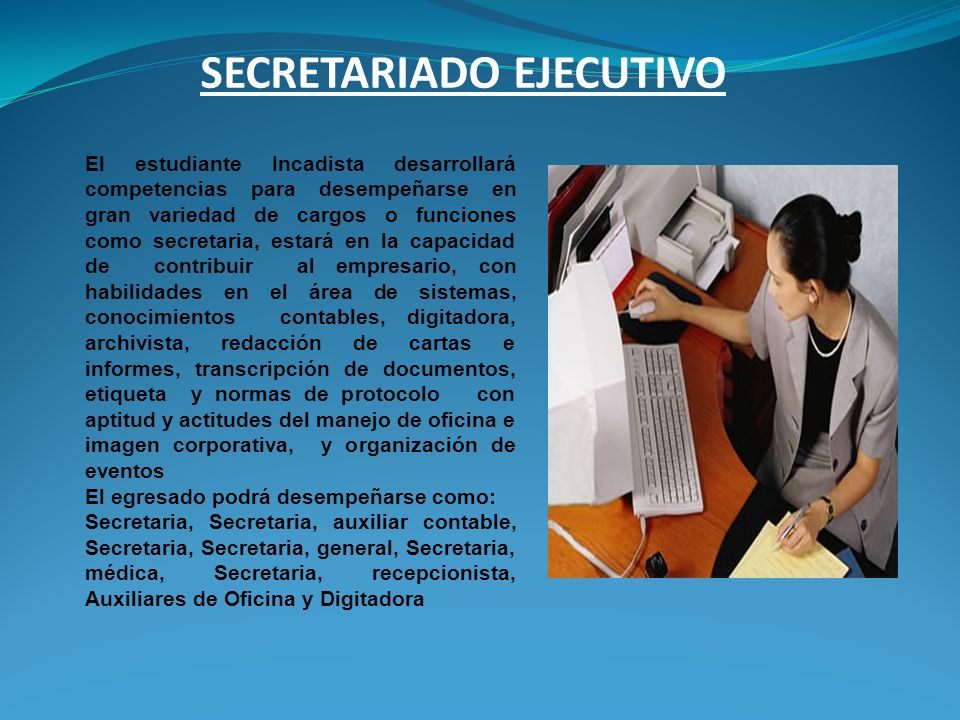 SECRETARIADO EJECUTIVO

El estudiante Incadista desarrollará competencias para desempeñarse en gran variedad de cargos o funciones como secretaria, estará en la capacidad de contribuir al empresario, con habilidades en el área de sistemas, conocimientos contables, digitadora, archivista, redacción de cartas e informes, transcripción de documentos, etiqueta y normas de protocolo con aptitud y actitudes del manejo de oficina e imagen corporativa, y organización de eventos
El egresado podrá desempeñarse como:
Secretaria, Secretaria, auxiliar contable, Secretaria, Secretaria, general, Secretaria, médica, Secretaria, recepcionista, Auxiliares de Oficina y Digitadora